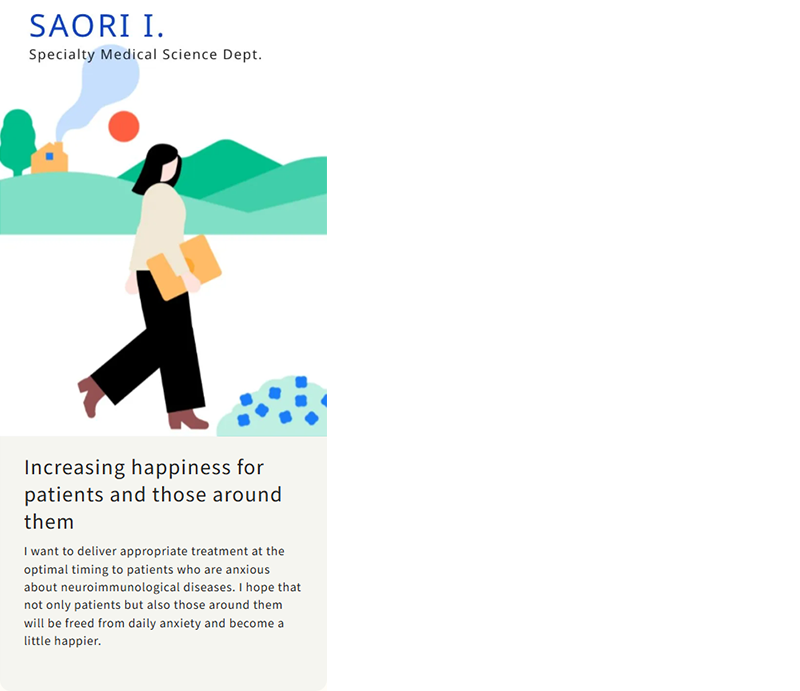 SAORI I.
Specialty Medical Science Dept.

Increasing happiness for patients and those around them

I want to deliver appropriate treatment at the optimal timing to patients who are anxious about neuroimmunological diseases. I hope that not only patients but also those around them will be freed from daily anxiety and become a little happier.